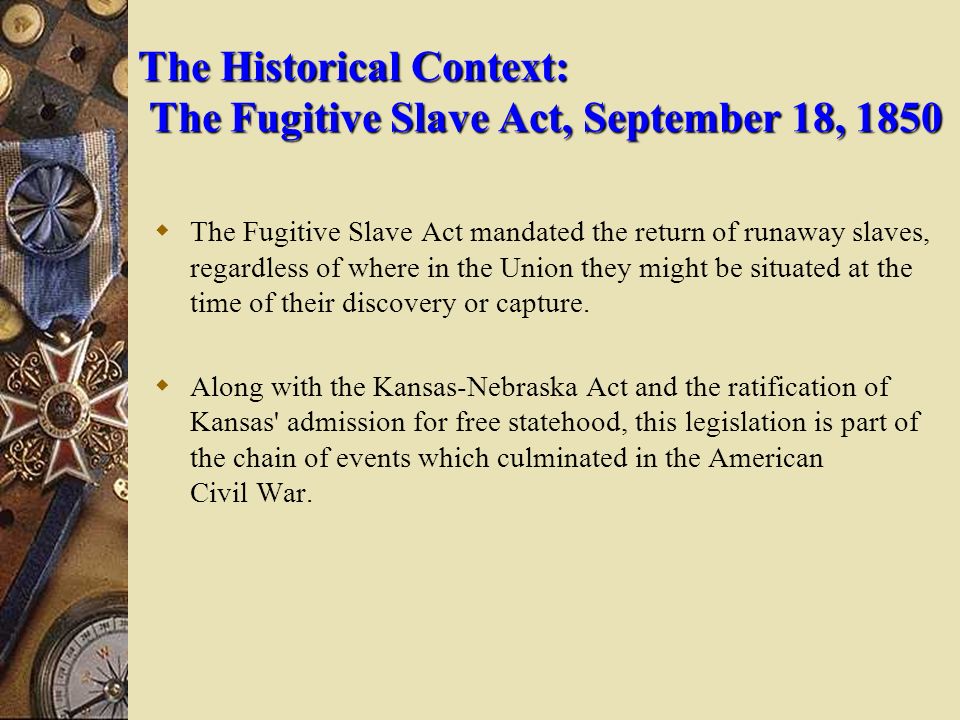 The Historical Context:
The Fugitive Slave Act, September 18, 1850

The Fugitive Slave Act mandated the return of runaway slaves, regardless of where in the Union they might be situated at the time of their discovery or capture.

Along with the Kansas-Nebraska Act and the ratification of Kansas' admission for free statehood, this legislation is part of the chain of events which culminated in the American Civil War.